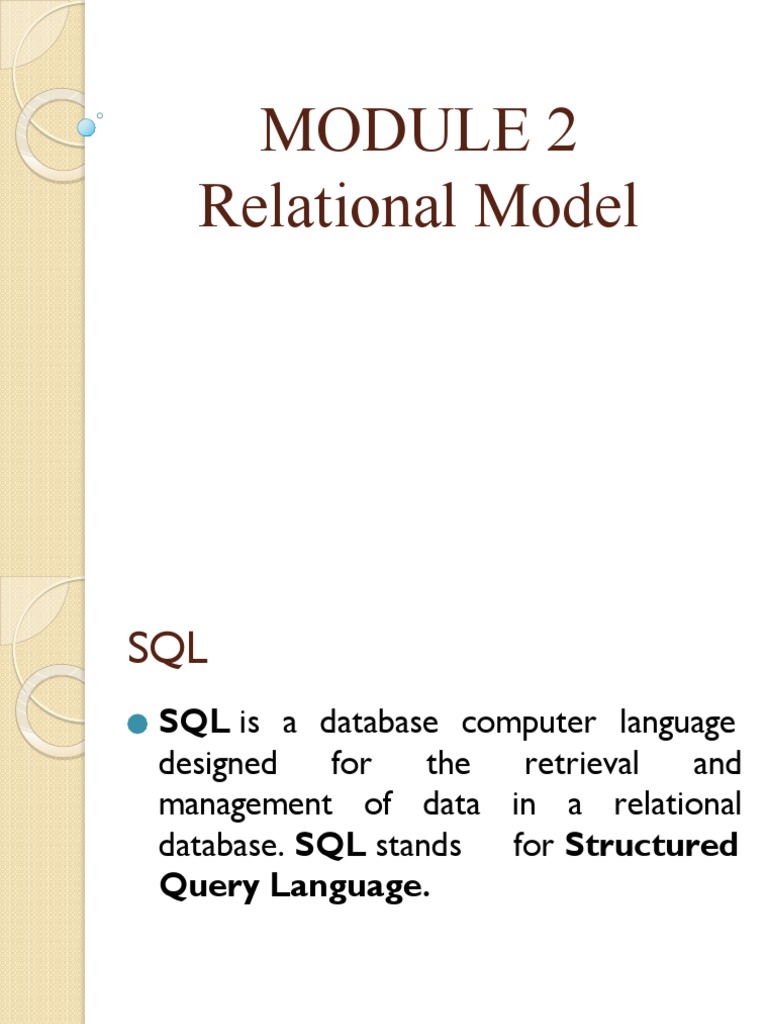 MODULE 2
Relational Model

SQL

SQL is a database computer language designed for the retrieval and management of data in a relational database. SQL stands for Structured Query Language.